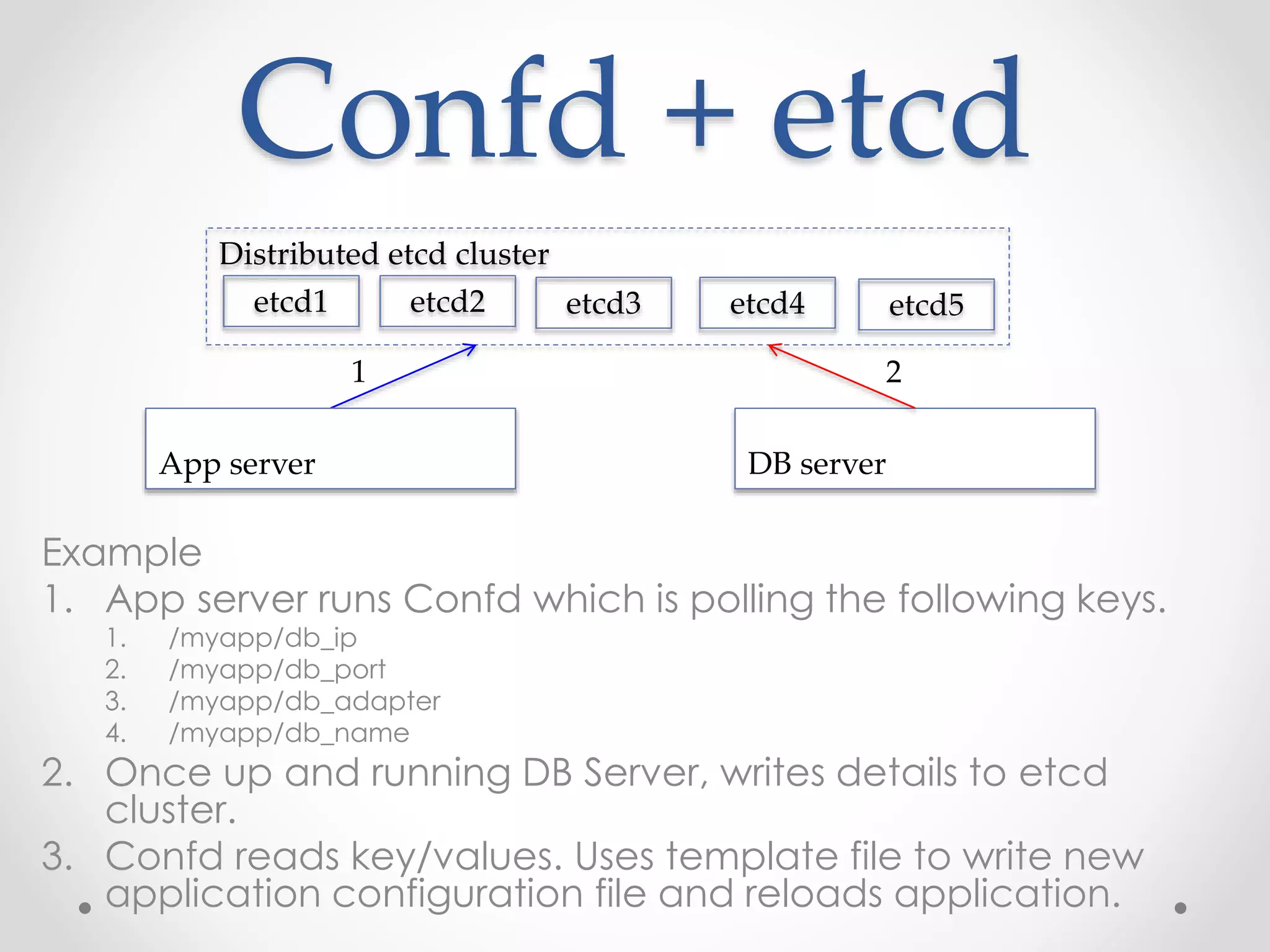 Confd + etcd

Distributed etcd cluster

etcd1 etcd2 etcd3 etcd4 etcd5

1

2

App server

DB server

Example

1. App server runs Confd which is polling the following keys.
   1. /myapp/db_ip
   2. /myapp/db_port
   3. /myapp/db_adapter
   4. /myapp/db_name
2. Once up and running DB Server, writes details to etcd cluster.
3. Confd reads key/values. Uses template file to write new application configuration file and reloads application.